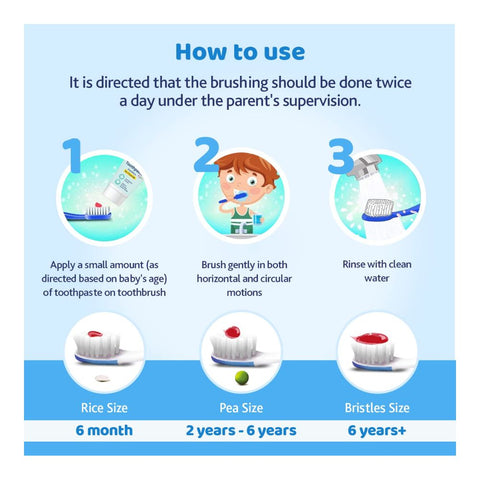 How to use

It is directed that the brushing should be done twice a day under the parent's supervision.

1

Apply a small amount (as directed based on baby's age) of toothpaste on toothbrush

2

Brush gently in both horizontal and circular motions

3

Rinse with clean water

Rice Size
6 month

Pea Size
2 years - 6 years

Bristles Size
6 years+